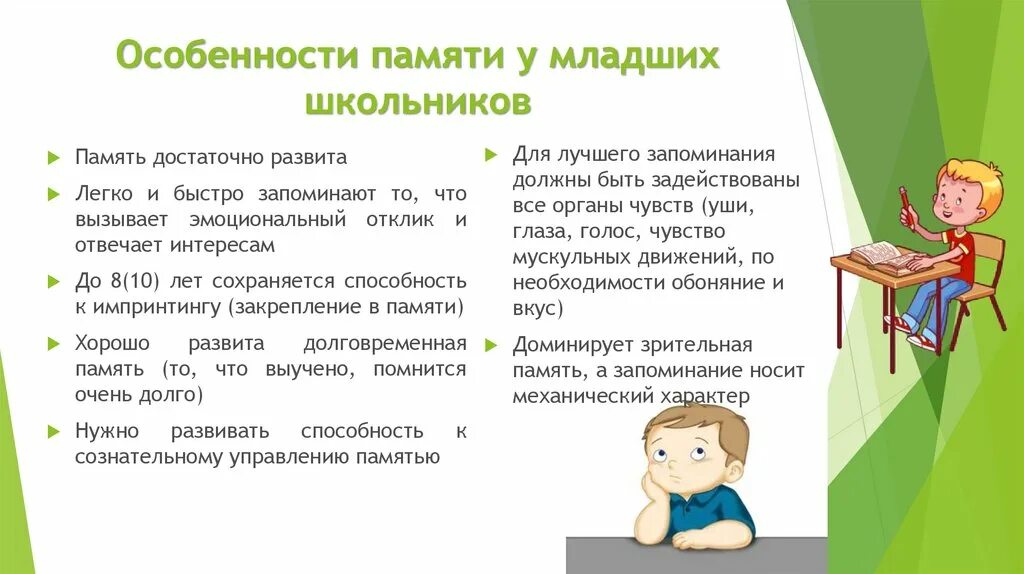 Особенности памяти у младших школьников

Память достаточно развита

Легко и быстро запоминают то, что вызывает эмоциональный отклик и отвечает интересам

До 8(10) лет сохраняется способность к импринтингу (закрепление в памяти)

Хорошо развита долговременная память (то, что выучено, помнится очень долго)

Нужно развивать способность к сознательному управлению памятью

Для лучшего запоминания должны быть задействованы все органы чувств (уши, глаза, голос, чувство мускульных движений, по необходимости обоняние и вкус)

Доминирует зрительная память, а запоминание носит механический характер